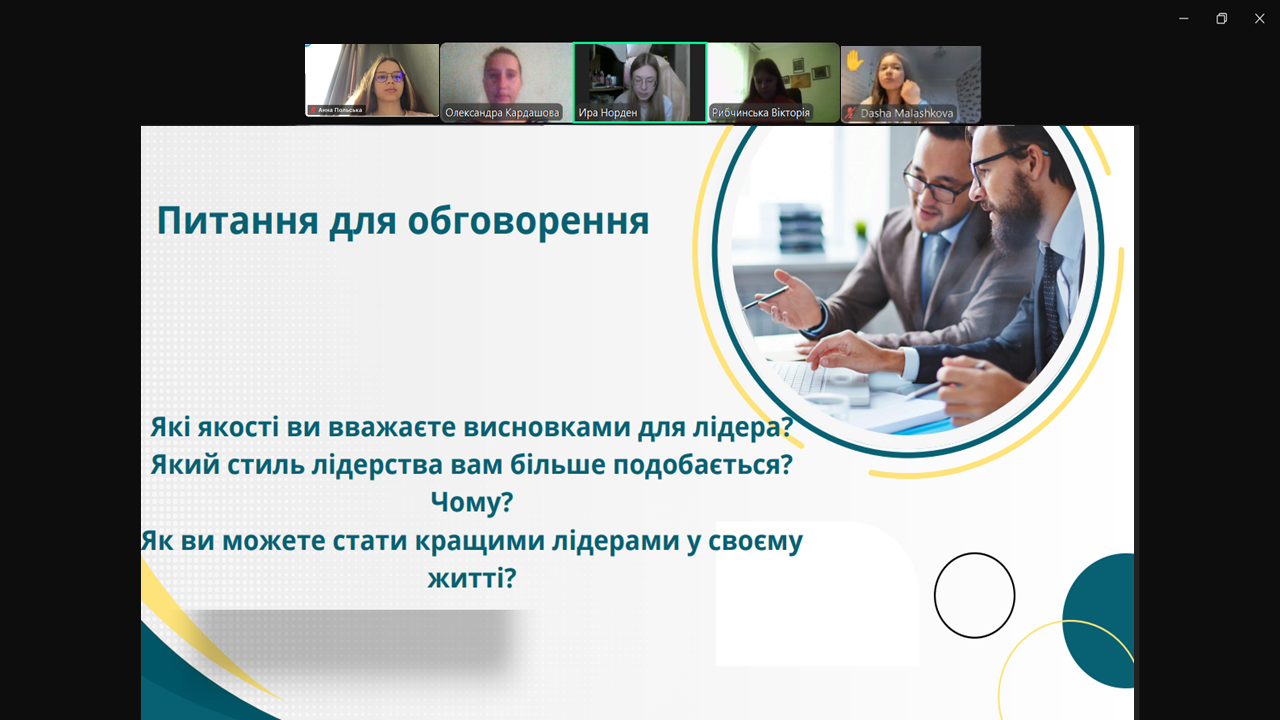 Анна Польська
Олександра Кардашова
Ира Норден
Рибчинська Вікторія
Dasha Malashkova

Питання для обговорення

Які якості ви вважаєте висновками для лідера?
Який стиль лідерства вам більше подобається? Чому?
Як ви можете стати кращими лідерами у своєму житті?